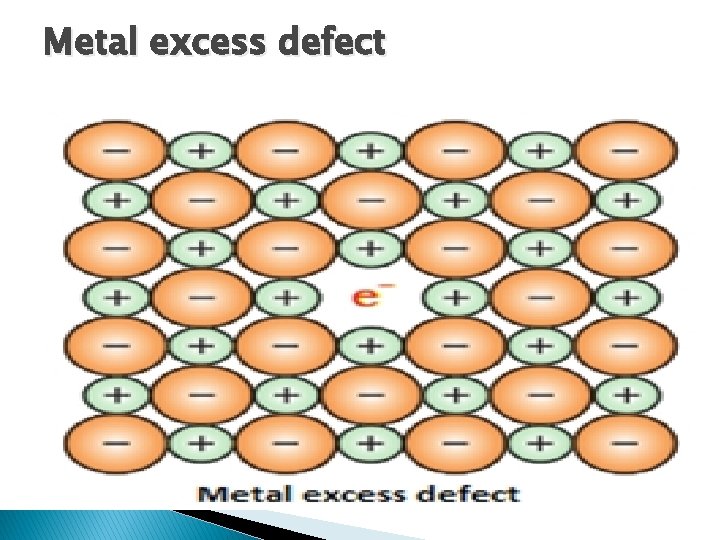 Metal excess defect

− + − + − + −
+ − + − + − +
− + − + − + −
+ − + $e^-$ + − +
− + − + − + −
+ − + − + − +
− + − + − + −

Metal excess defect